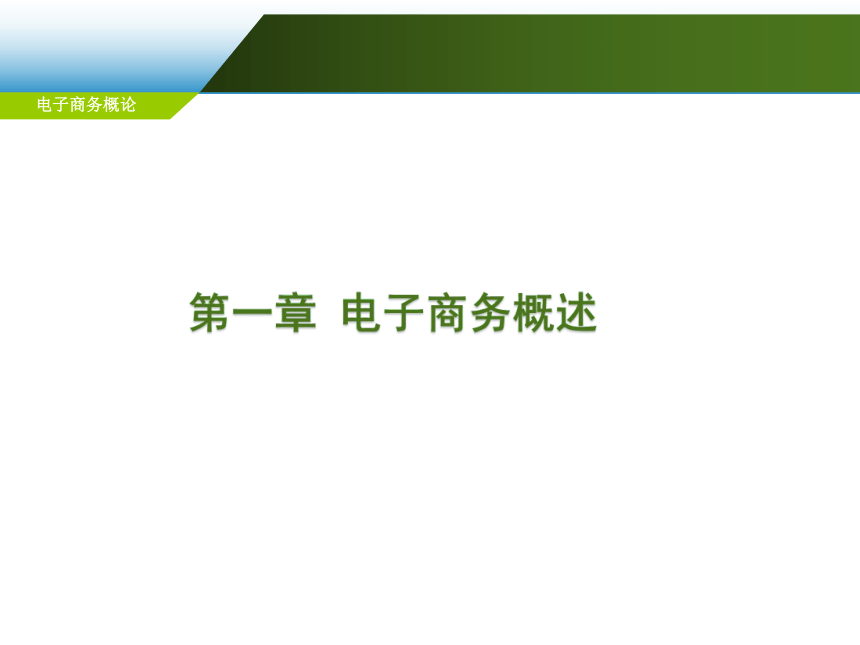 电子商务概论

第一章 电子商务概述